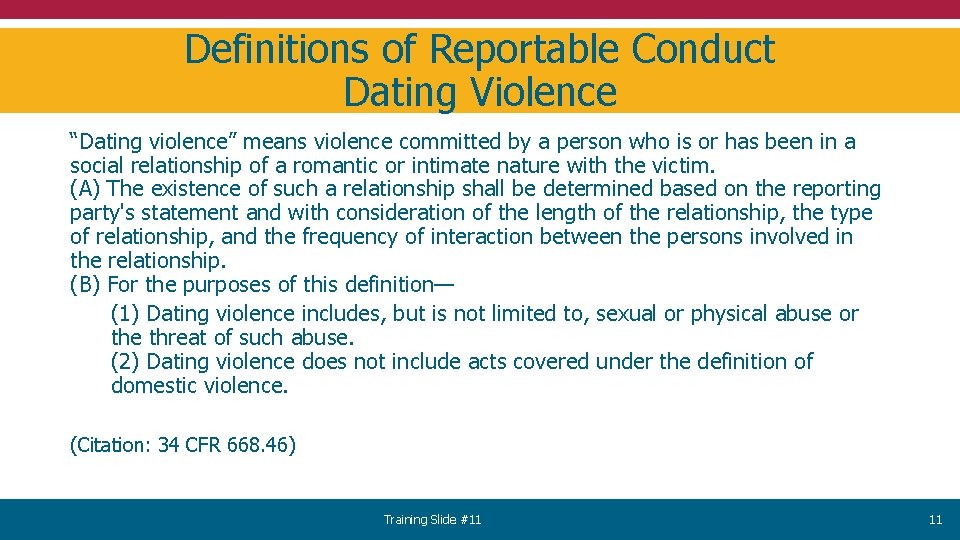 Definitions of Reportable Conduct
Dating Violence

“Dating violence” means violence committed by a person who is or has been in a social relationship of a romantic or intimate nature with the victim.
(A) The existence of such a relationship shall be determined based on the reporting party's statement and with consideration of the length of the relationship, the type of relationship, and the frequency of interaction between the persons involved in the relationship.
(B) For the purposes of this definition—
(1) Dating violence includes, but is not limited to, sexual or physical abuse or the threat of such abuse.
(2) Dating violence does not include acts covered under the definition of domestic violence.

(Citation: 34 CFR 668.46)

Training Slide #11

11